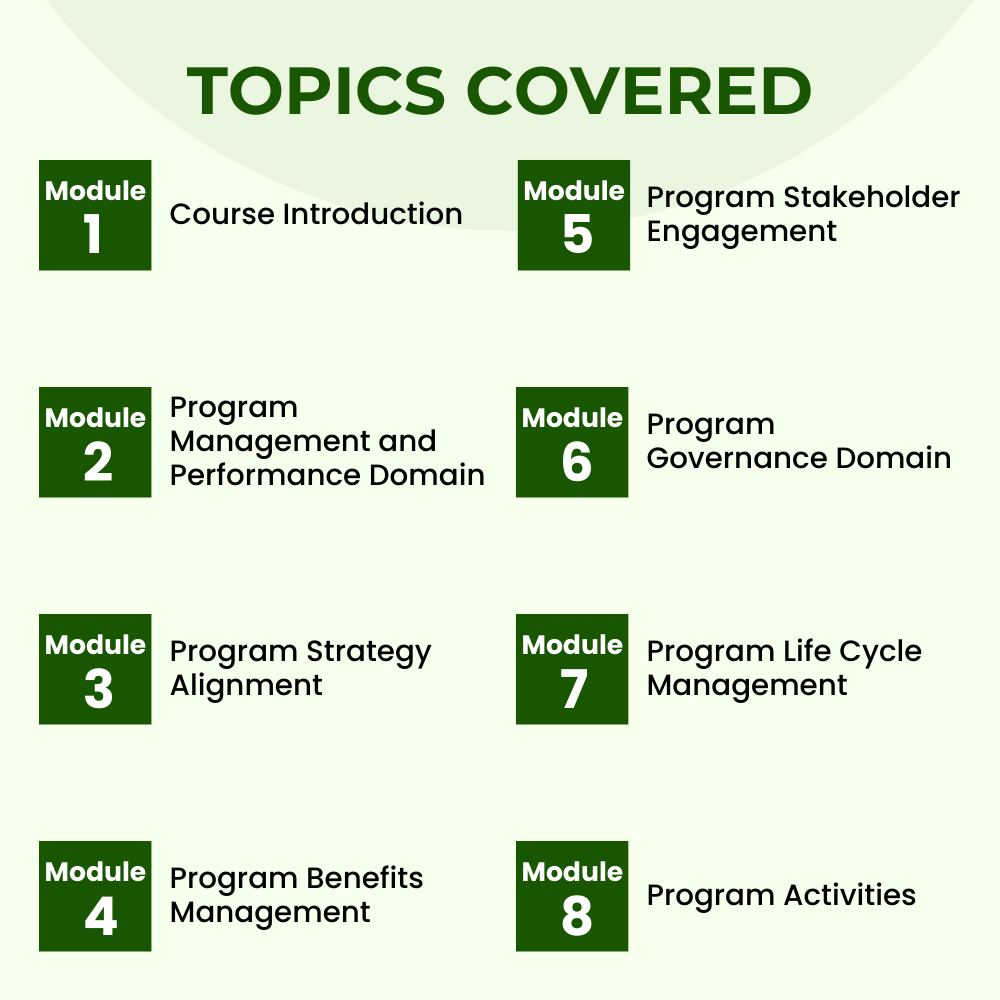 TOPICS COVERED

Module 1
Course Introduction

Module 2
Program Management and Performance Domain

Module 3
Program Strategy Alignment

Module 4
Program Benefits Management

Module 5
Program Stakeholder Engagement

Module 6
Program Governance Domain

Module 7
Program Life Cycle Management

Module 8
Program Activities